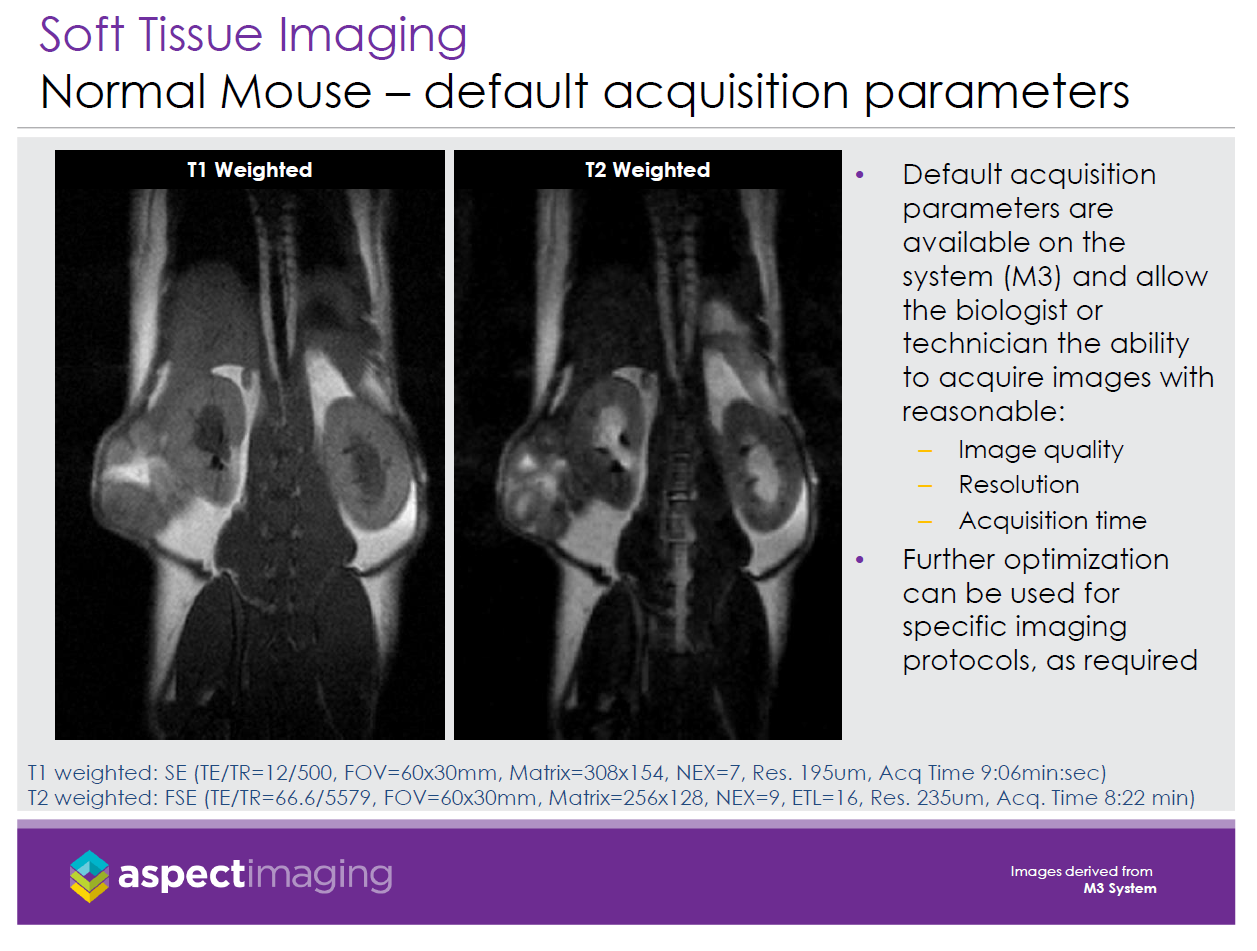 Soft Tissue Imaging
Normal Mouse – default acquisition parameters

T1 Weighted

T2 Weighted

• Default acquisition parameters are available on the system (M3) and allow the biologist or technician the ability to acquire images with reasonable:
– Image quality
– Resolution
– Acquisition time
• Further optimization can be used for specific imaging protocols, as required

T1 weighted: SE (TE/TR=12/500, FOV=60x30mm, Matrix=308x154, NEX=7, Res. 195um, Acq Time 9:06min:sec)
T2 weighted: FSE (TE/TR=66.6/5579, FOV=60x30mm, Matrix=256x128, NEX=9, ETL=16, Res. 235um, Acq. Time 8:22 min)

aspectimaging

Images derived from
M3 System